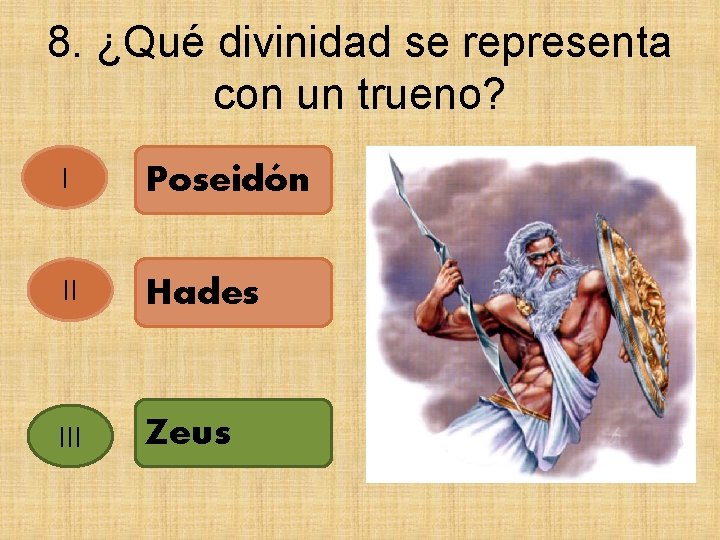 8. ¿Qué divinidad se representa con un trueno?

I

Poseidón

II

Hades

III

Zeus